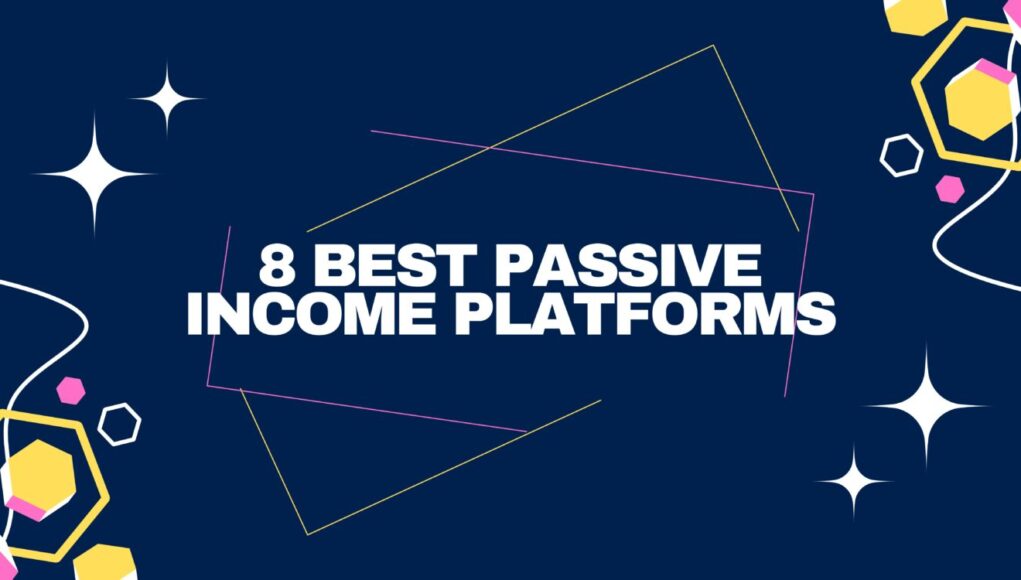 8 BEST PASSIVE INCOME PLATFORMS